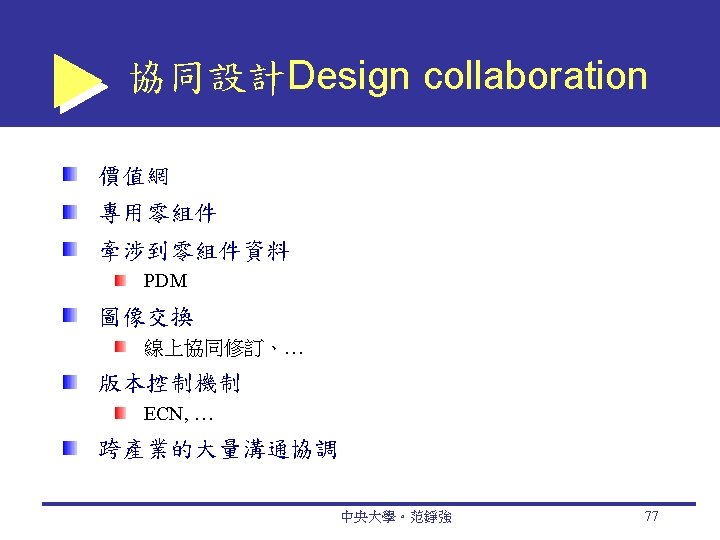 協同設計Design collaboration

價值網

專用零組件

牽涉到零組件資料

PDM

圖像交換

線上協同修訂、…

版本控制機制

ECN, …

跨產業的大量溝通協調

中央大學。范錚強

77